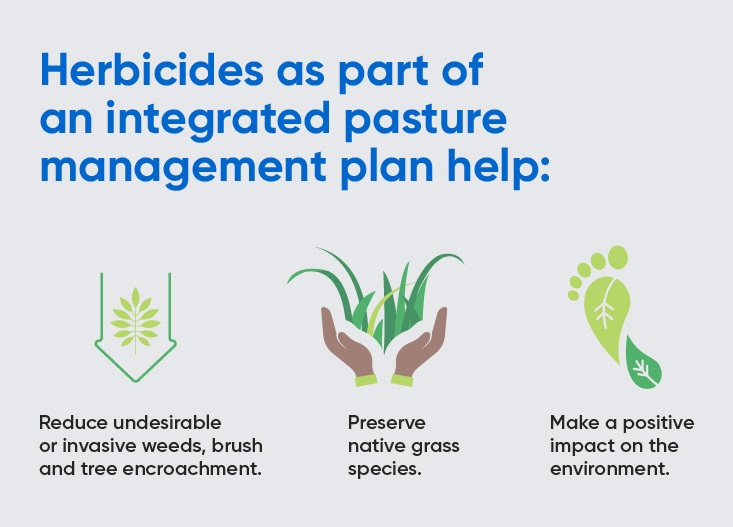 Herbicides as part of an integrated pasture management plan help:

Reduce undesirable or invasive weeds, brush and tree encroachment.

Preserve native grass species.

Make a positive impact on the environment.